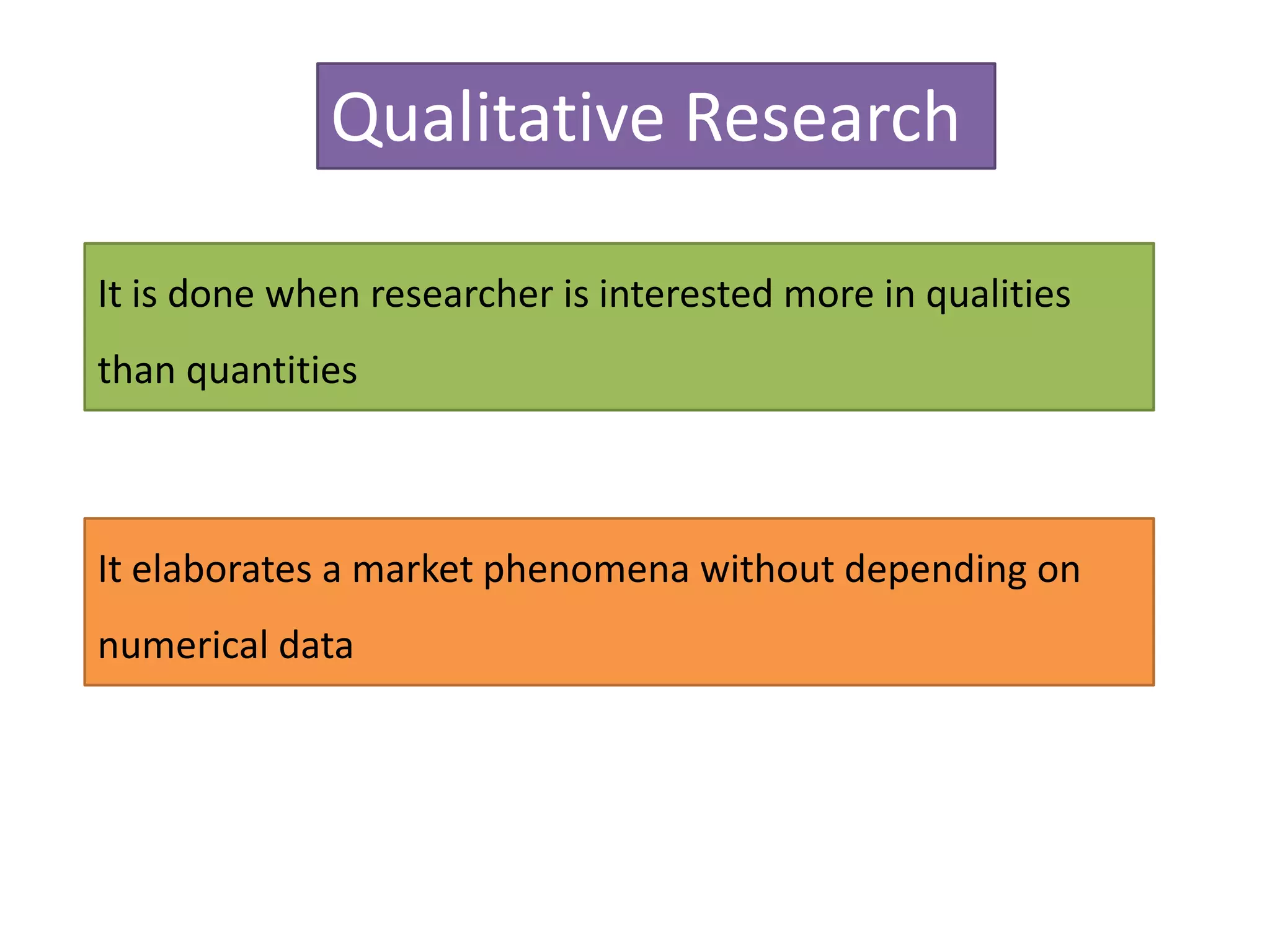 Qualitative Research

It is done when researcher is interested more in qualities than quantities

It elaborates a market phenomena without depending on numerical data